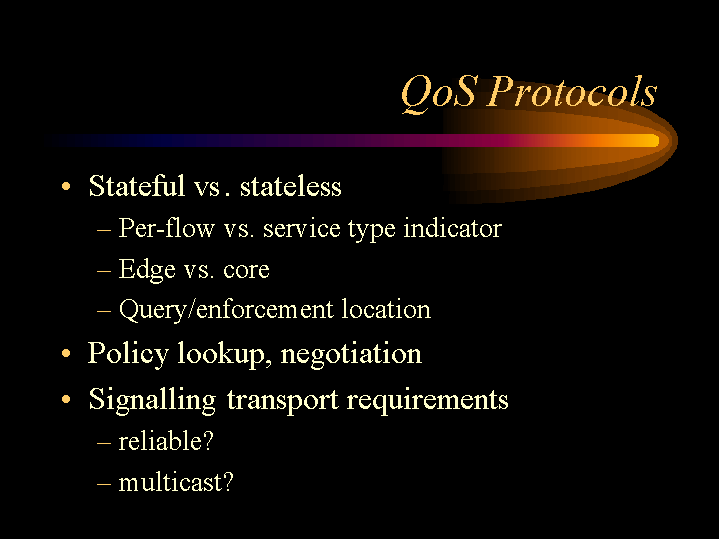 QoS Protocols

• Stateful vs. stateless
– Per-flow vs. service type indicator
– Edge vs. core
– Query/enforcement location
• Policy lookup, negotiation
• Signalling transport requirements
– reliable?
– multicast?